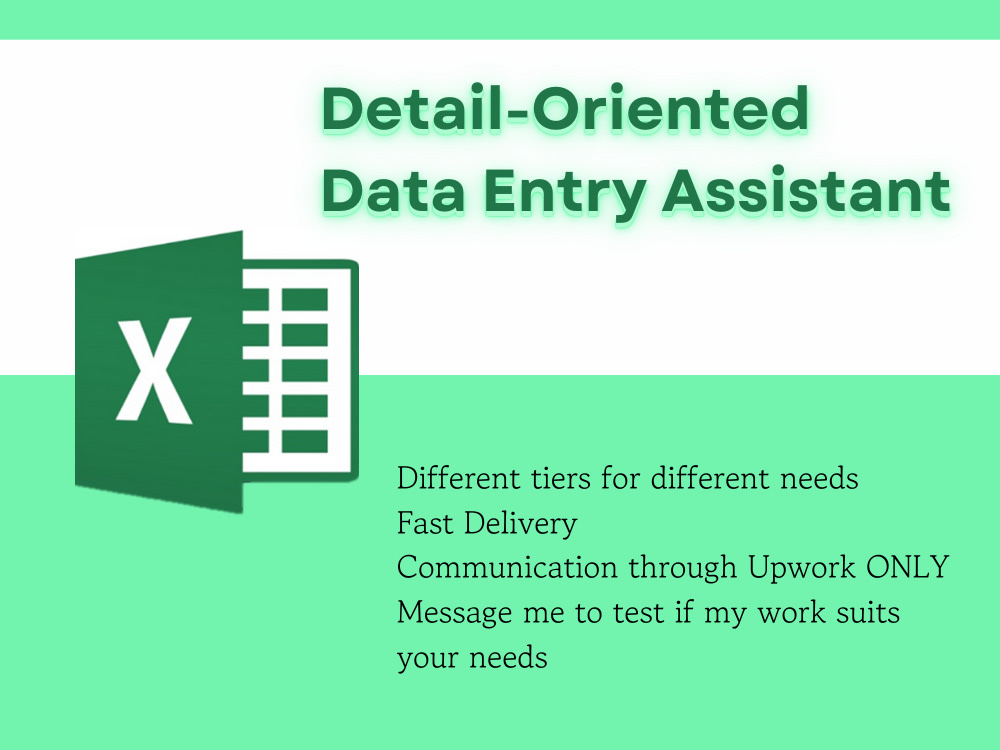 Detail-Oriented
Data Entry Assistant

X

Different tiers for different needs
Fast Delivery
Communication through Upwork ONLY
Message me to test if my work suits your needs